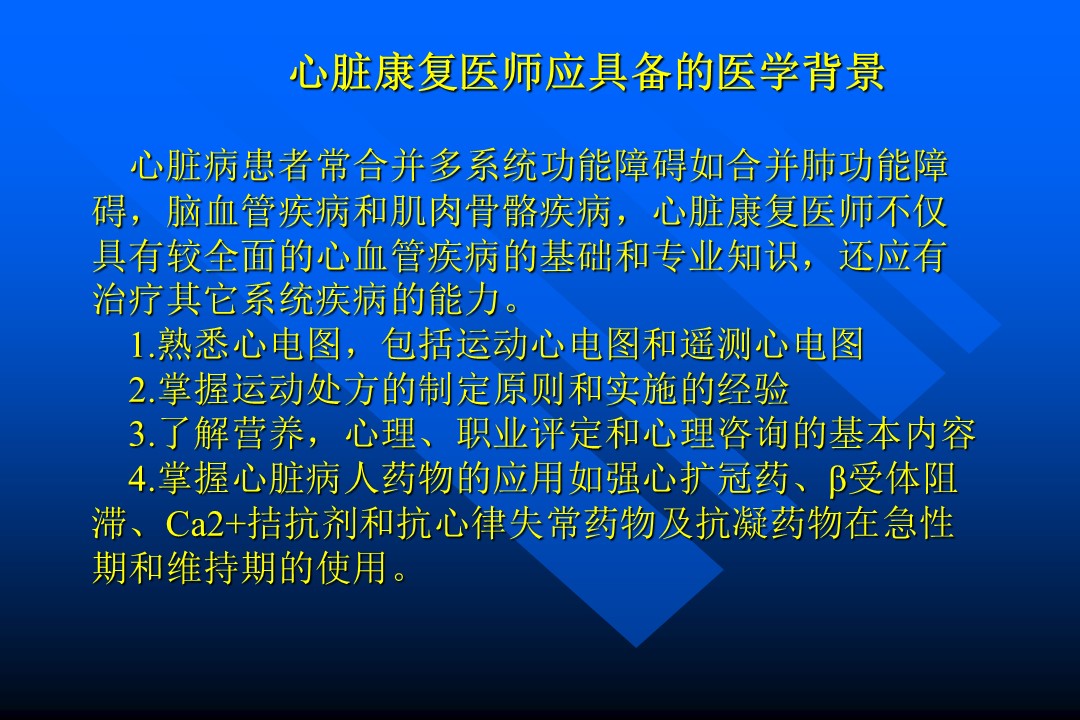 心脏康复医师应具备的医学背景

心脏病患者常合并多系统功能障碍如合并肺功能障碍，脑血管疾病和肌肉骨骼疾病，心脏康复医师不仅具有较全面的心血管疾病的基础和专业知识，还应有治疗其它系统疾病的能力。

1.熟悉心电图，包括运动心电图和遥测心电图

2.掌握运动处方的制定原则和实施的经验

3.了解营养，心理、职业评定和心理咨询的基本内容

4.掌握心脏病人药物的应用如强心扩冠药、β受体阻滞、Ca2+拮抗剂和抗心律失常药物及抗凝药物在急性期和维持期的使用。